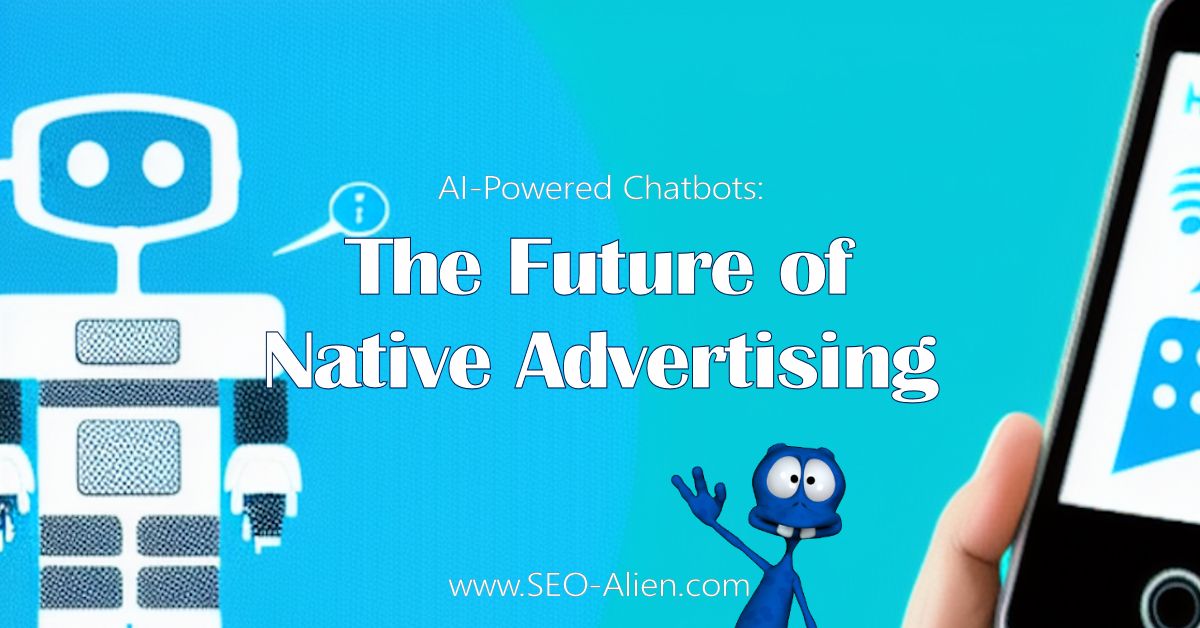 AI-Powered Chatbots:
The Future of Native Advertising

www.SEO-Alien.com